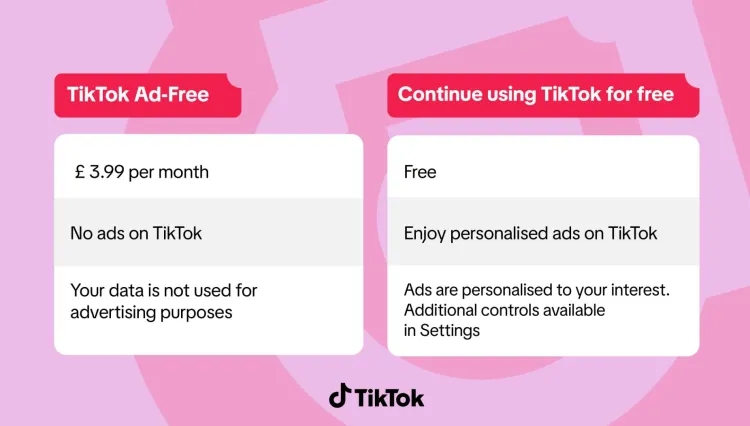 TikTok Ad-Free

£ 3.99 per month

No ads on TikTok

Your data is not used for advertising purposes

Continue using TikTok for free

Free

Enjoy personalised ads on TikTok

Ads are personalised to your interest. Additional controls available in Settings

TikTok